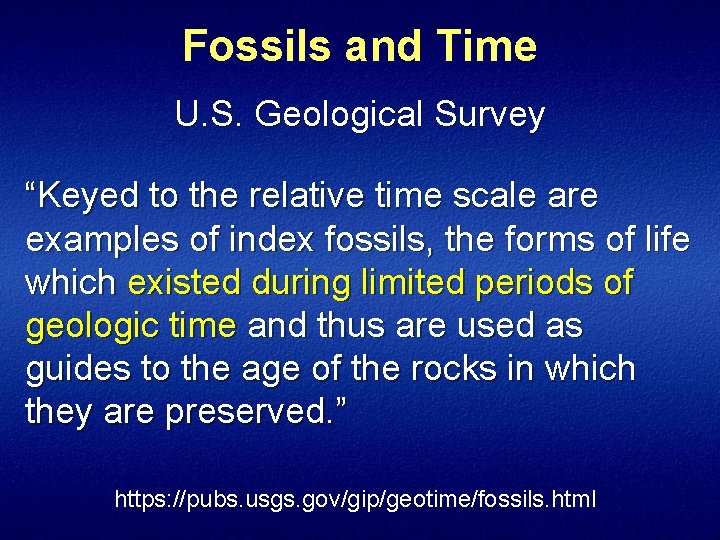 Fossils and Time

U.S. Geological Survey

“Keyed to the relative time scale are examples of index fossils, the forms of life which existed during limited periods of geologic time and thus are used as guides to the age of the rocks in which they are preserved.”

https://pubs.usgs.gov/gip/geotime/fossils.html